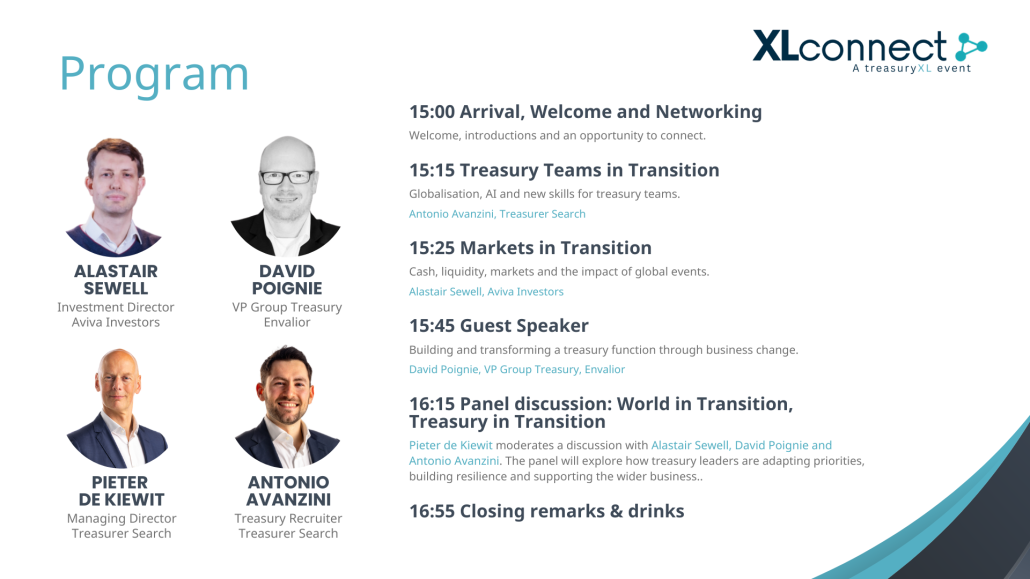 Program

XLconnect
A treasuryXL event

ALASTAIR SEWELL
Investment Director
Aviva Investors

DAVID POIGNIE
VP Group Treasury
Envalior

PIETER DE KIEWIT
Managing Director
Treasurer Search

ANTONIO AVANZINI
Treasury Recruiter
Treasurer Search

15:00 Arrival, Welcome and Networking
Welcome, introductions and an opportunity to connect.

15:15 Treasury Teams in Transition
Globalisation, AI and new skills for treasury teams.
Antonio Avanzini, Treasurer Search

15:25 Markets in Transition
Cash, liquidity, markets and the impact of global events.
Alastair Sewell, Aviva Investors

15:45 Guest Speaker
Building and transforming a treasury function through business change.
David Poignie, VP Group Treasury, Envalior

16:15 Panel discussion: World in Transition, Treasury in Transition
Pieter de Kiewit moderates a discussion with Alastair Sewell, David Poignie and Antonio Avanzini. The panel will explore how treasury leaders are adapting priorities, building resilience and supporting the wider business..

16:55 Closing remarks & drinks